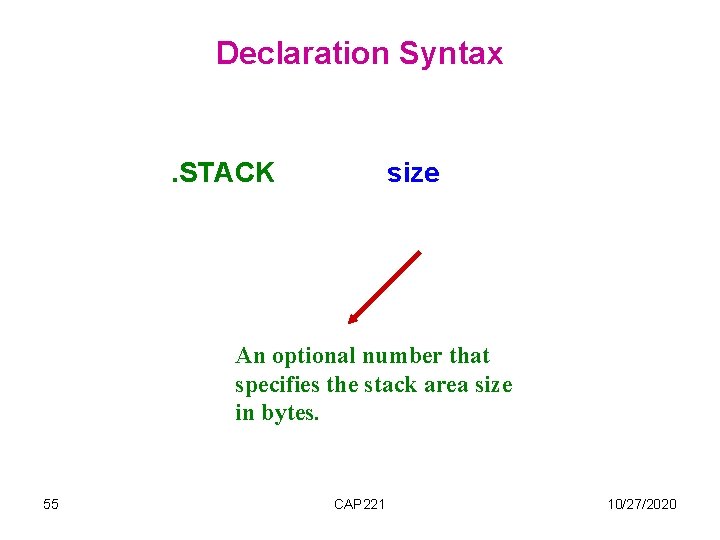 Declaration Syntax

.STACK size

An optional number that specifies the stack area size in bytes.

55 CAP221 10/27/2020